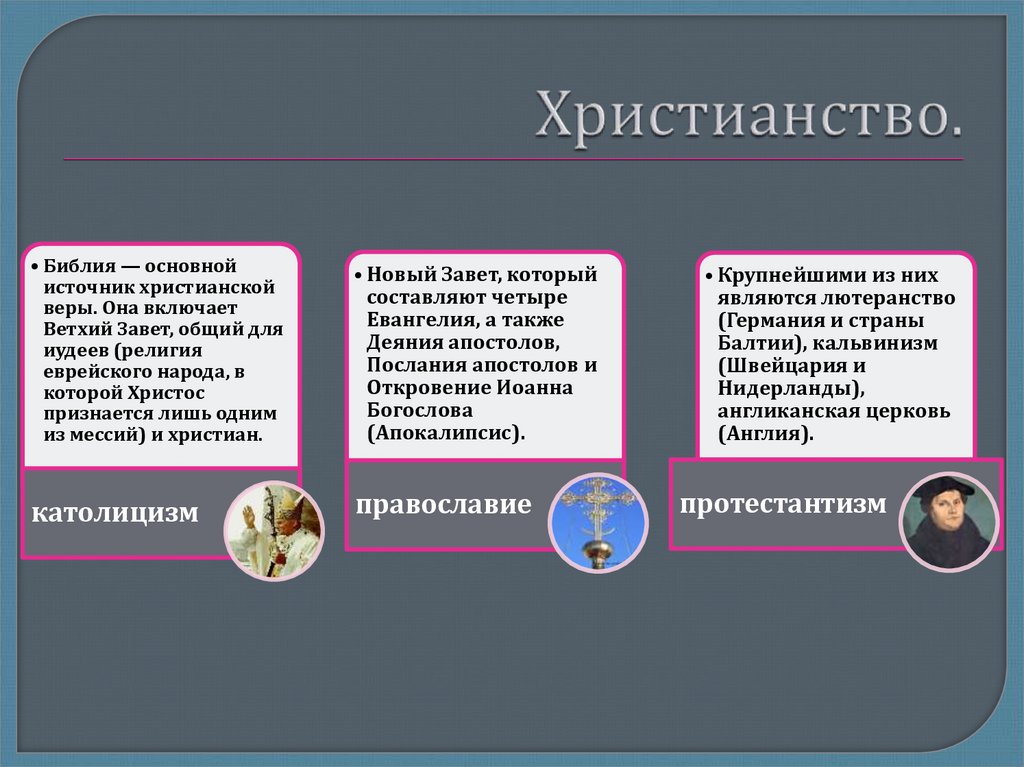 Христианство.

• Библия — основной источник христианской веры. Она включает Ветхий Завет, общий для иудеев (религия еврейского народа, в которой Христос признается лишь одним из мессий) и христиан.

католицизм

• Новый Завет, который составляют четыре Евангелия, а также Деяния апостолов, Послания апостолов и Откровение Иоанна Богослова (Апокалипсис).

православие

• Крупнейшими из них являются лютеранство (Германия и страны Балтии), кальвинизм (Швейцария и Нидерланды), англиканская церковь (Англия).

протестантизм